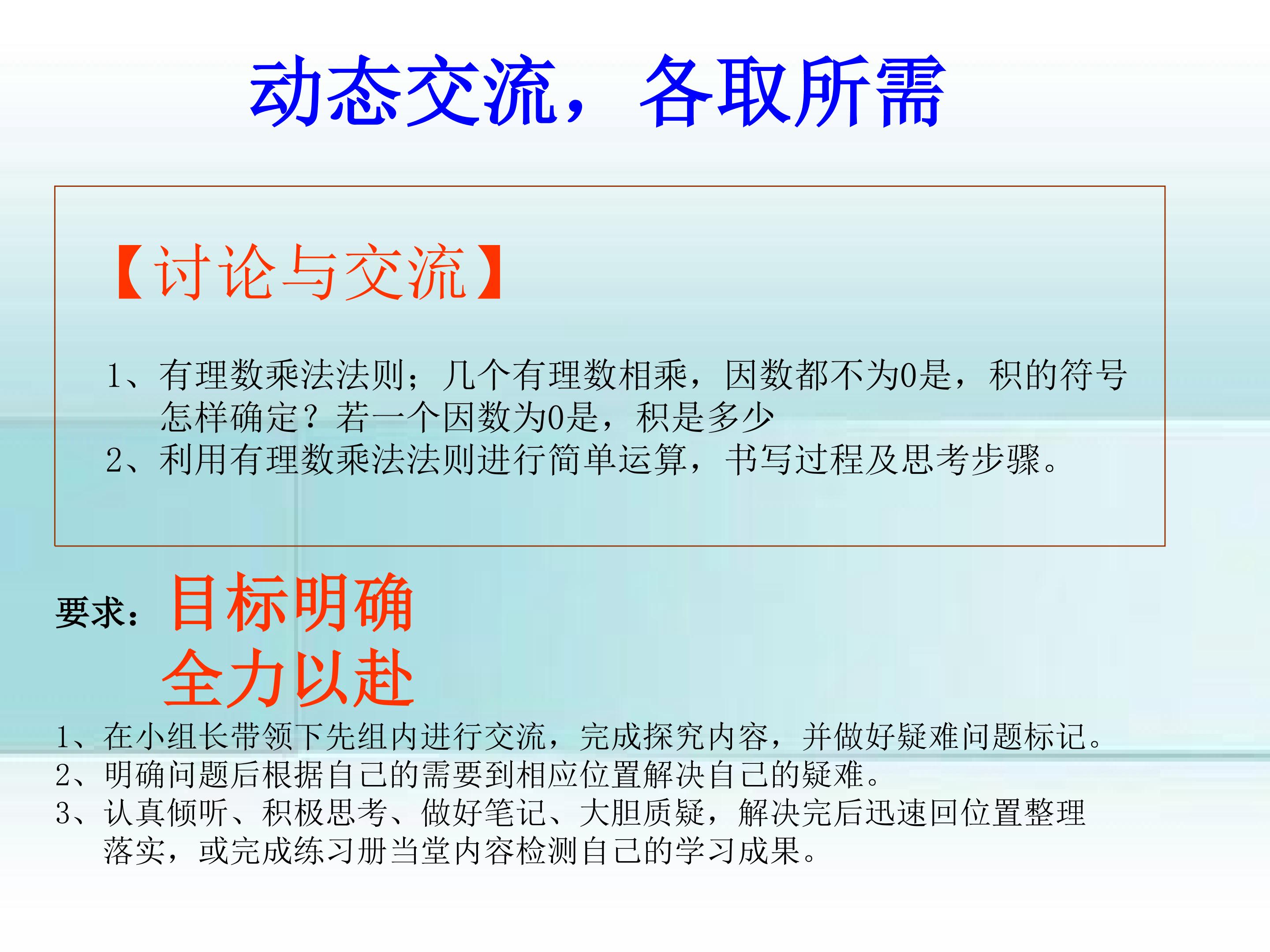 动态交流，各取所需

【讨论与交流】

1、有理数乘法法则；几个有理数相乘，因数都不为0是，积的符号怎样确定？若一个因数为0是，积是多少
2、利用有理数乘法法则进行简单运算，书写过程及思考步骤。

要求：目标明确
全力以赴

1、在小组长带领下先组内进行交流，完成探究内容，并做好疑难问题标记。
2、明确问题后根据自己的需要到相应位置解决自己的疑难。
3、认真倾听、积极思考、做好笔记、大胆质疑，解决完后迅速回位置整理落实，或完成练习册当堂内容检测自己的学习成果。